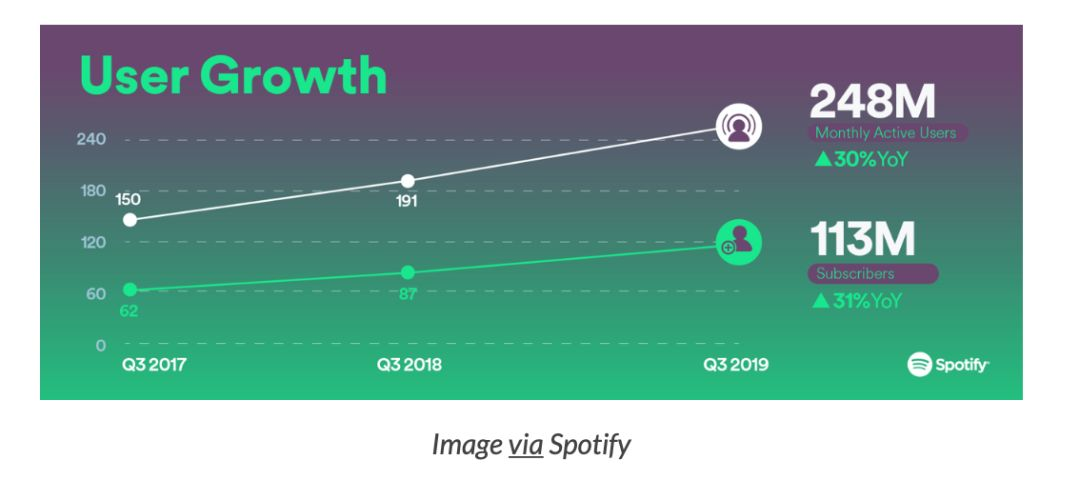 User Growth

240
180
120
60
0

150
191
62
87

Q3 2017
Q3 2018
Q3 2019

248M
Monthly Active Users
▲30% YoY

113M
Subscribers
▲31% YoY

Spotify

Image via Spotify